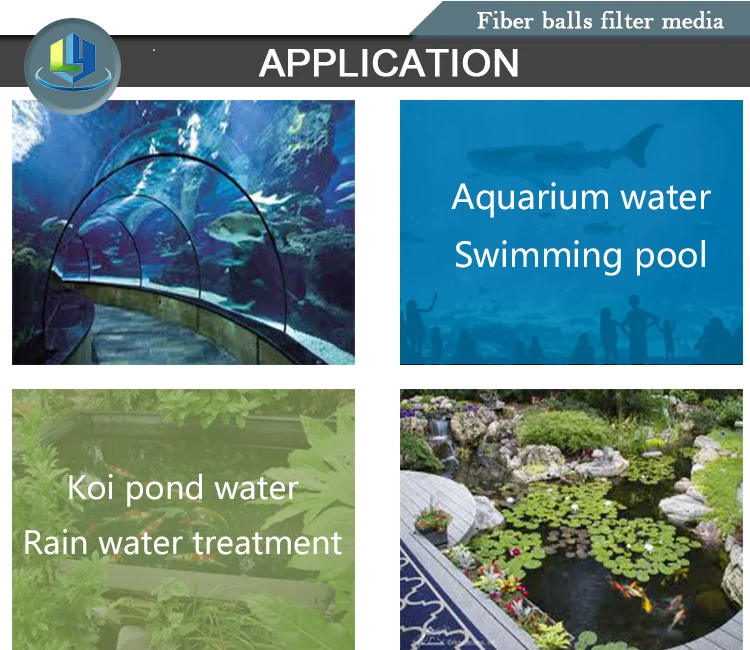 Fiber balls filter media

APPLICATION

Aquarium water
Swimming pool

Koi pond water
Rain water treatment